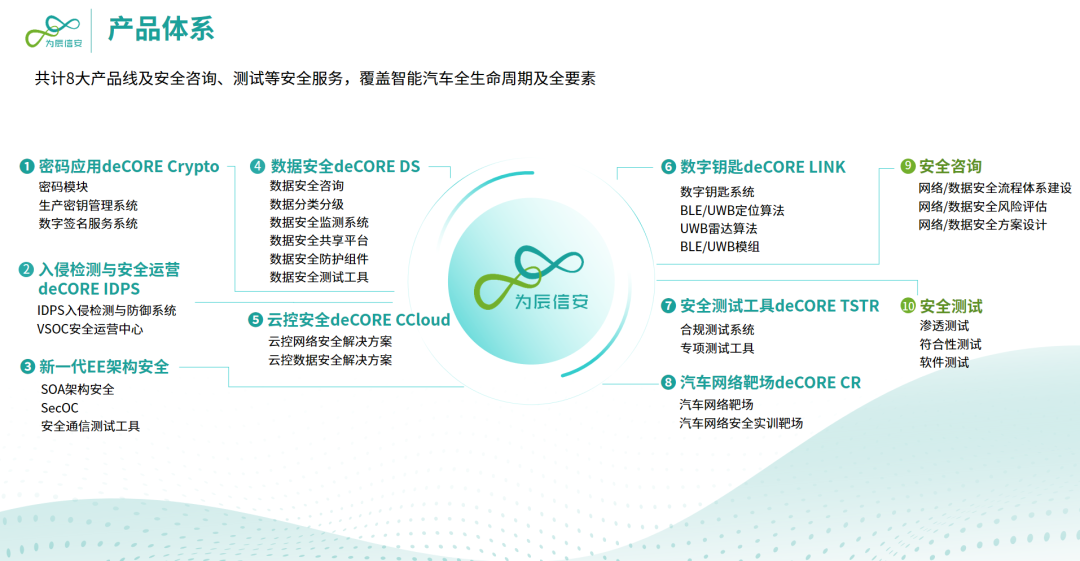 为辰信安

产品体系

共计8大产品线及安全咨询、测试等安全服务，覆盖智能汽车全生命周期及全要素

1 密码应用deCORE Crypto
密码模块
生产密钥管理系统
数字签名服务系统

2 入侵检测与安全运营 deCORE IDPS
IDPS入侵检测与防御系统
VSOC安全运营中心

3 新一代EE架构安全
SOA架构安全
SecOC
安全通信测试工具

4 数据安全deCORE DS
数据安全咨询
数据分类分级
数据安全监测系统
数据安全共享平台
数据安全防护组件
数据安全测试工具

5 云控安全deCORE CCloud
云控网络安全解决方案
云控数据安全解决方案

为辰信安

6 数字钥匙deCORE LINK
数字钥匙系统
BLE/UWB定位算法
UWB雷达算法
BLE/UWB模组

7 安全测试工具deCORE TSTR
合规测试系统
专项测试工具

8 汽车网络靶场deCORE CR
汽车网络靶场
汽车网络安全实训靶场

9 安全咨询
网络/数据安全流程体系建设
网络/数据安全风险评估
网络/数据安全方案设计

10 安全测试
渗透测试
符合性测试
软件测试